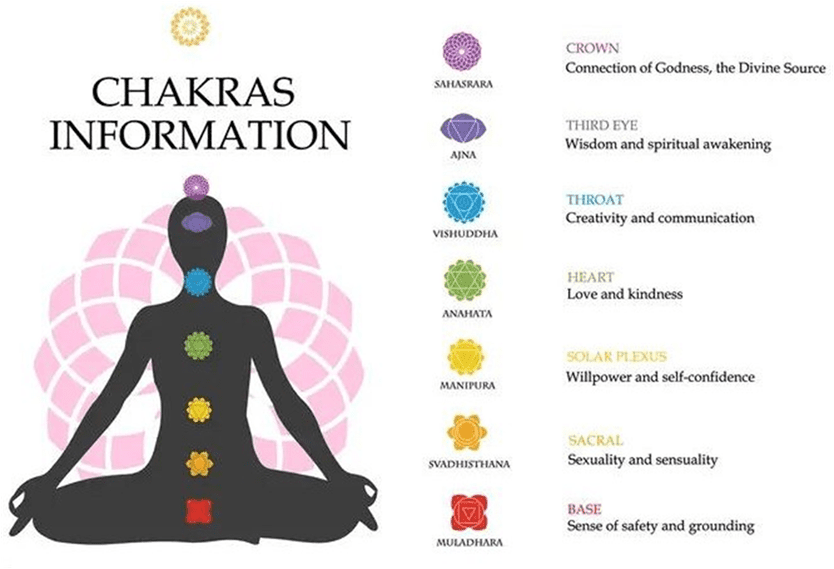 CHAKRAS INFORMATION

SAHASRARA

CROWN
Connection of Godness, the Divine Source

AJNA

THIRD EYE
Wisdom and spiritual awakening

VISHUDDHA

THROAT
Creativity and communication

ANAHATA

HEART
Love and kindness

MANIPURA

SOLAR PLEXUS
Willpower and self-confidence

SVADHISTHANA

SACRAL
Sexuality and sensuality

MULADHARA

BASE
Sense of safety and grounding